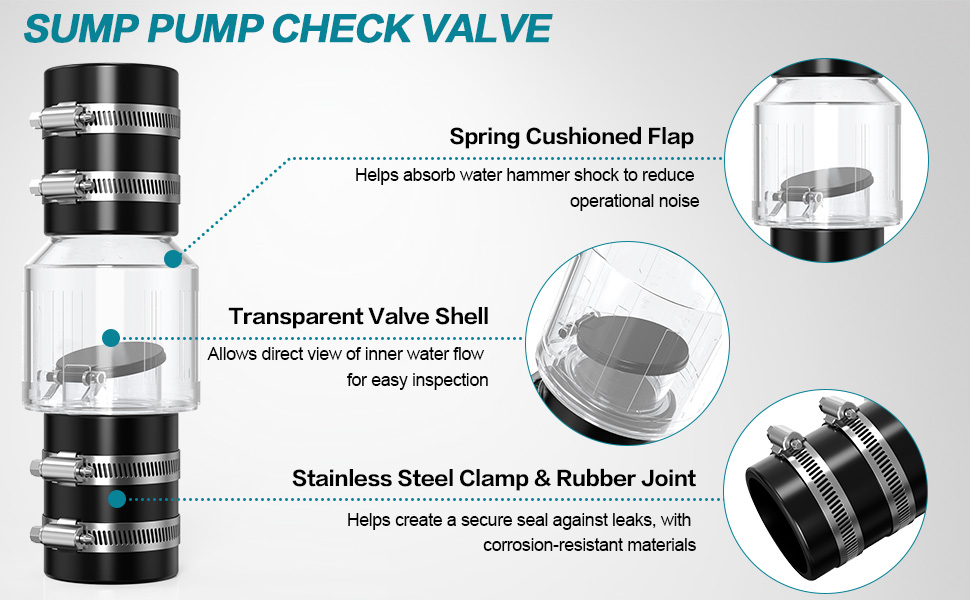 SUMP PUMP CHECK VALVE

Spring Cushioned Flap

Helps absorb water hammer shock to reduce operational noise

Transparent Valve Shell

Allows direct view of inner water flow for easy inspection

Stainless Steel Clamp & Rubber Joint

Helps create a secure seal against leaks, with corrosion-resistant materials